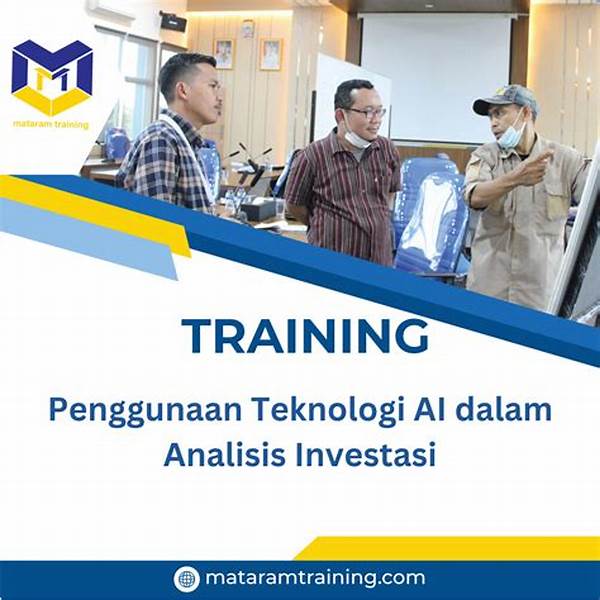 mataram training

TRAINING

Penggunaan Teknologi AI dalam Analisis Investasi

mataramtraining.com